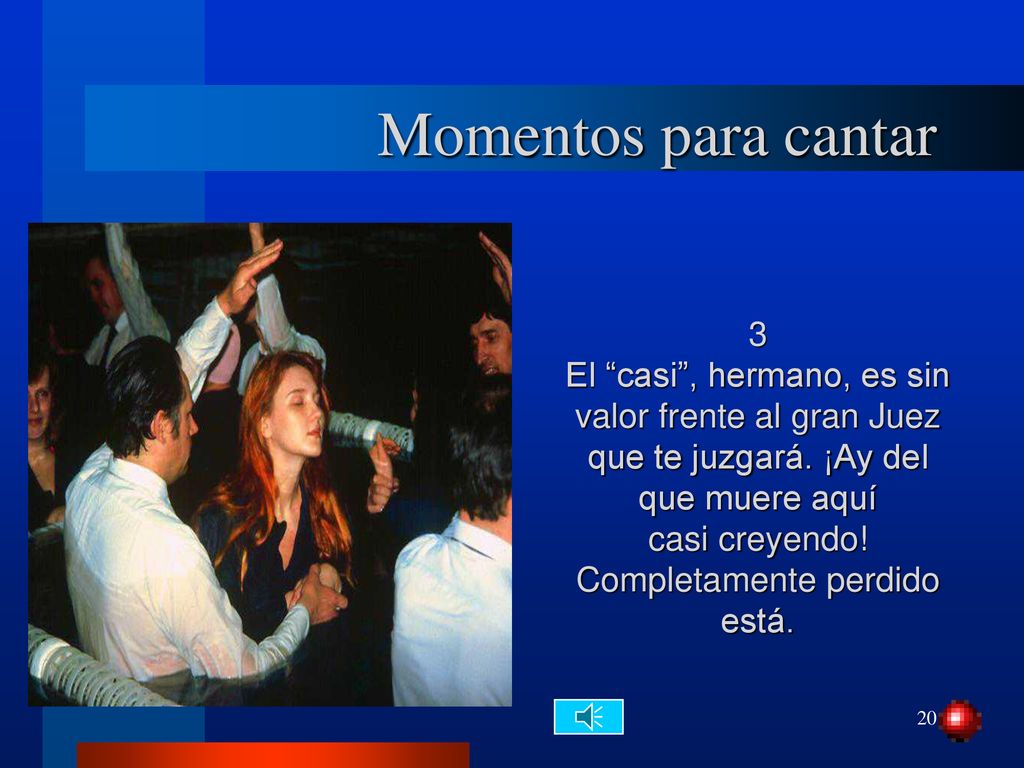 Momentos para cantar

3
El “casi”, hermano, es sin valor frente al gran Juez que te juzgará. ¡Ay del que muere aquí casi creyendo! Completamente perdido está.

20